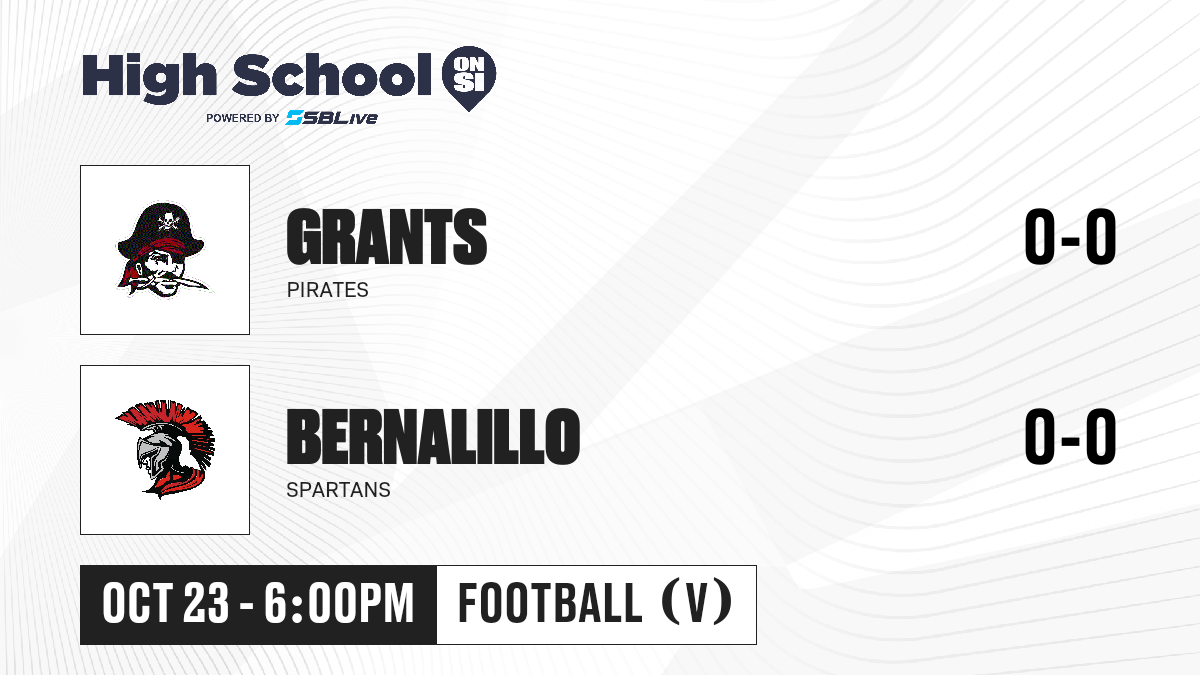 High School ON SI
POWERED BY SBLive

GRANTS
PIRATES
0-0

BERNALILLO
SPARTANS
0-0

OCT 23 - 6:00PM
FOOTBALL (V)